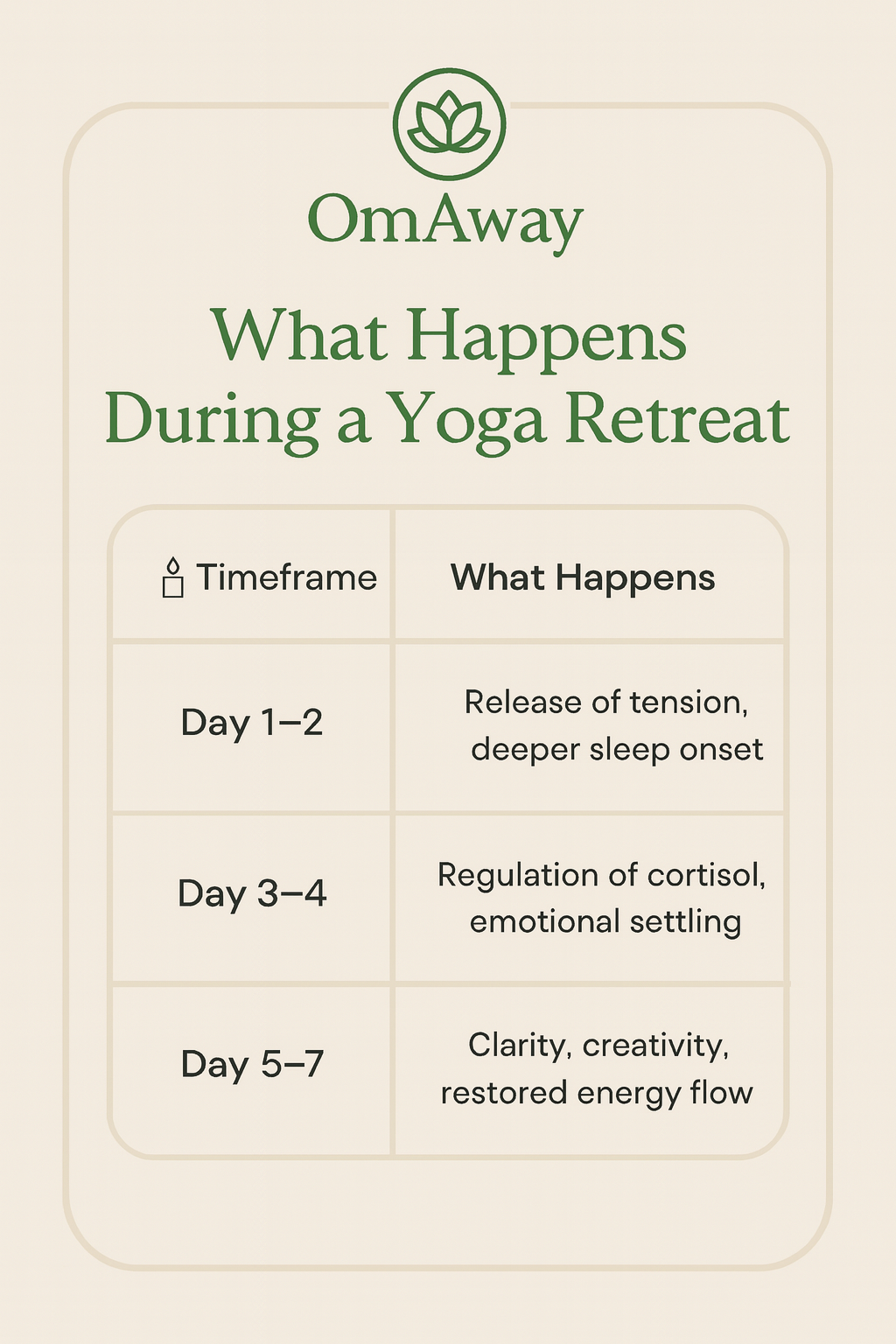 OmAway

What Happens During a Yoga Retreat

| Timeframe | What Happens |
|---|---|
| Day 1–2 | Release of tension, deeper sleep onset |
| Day 3–4 | Regulation of cortisol, emotional settling |
| Day 5–7 | Clarity, creativity, restored energy flow |